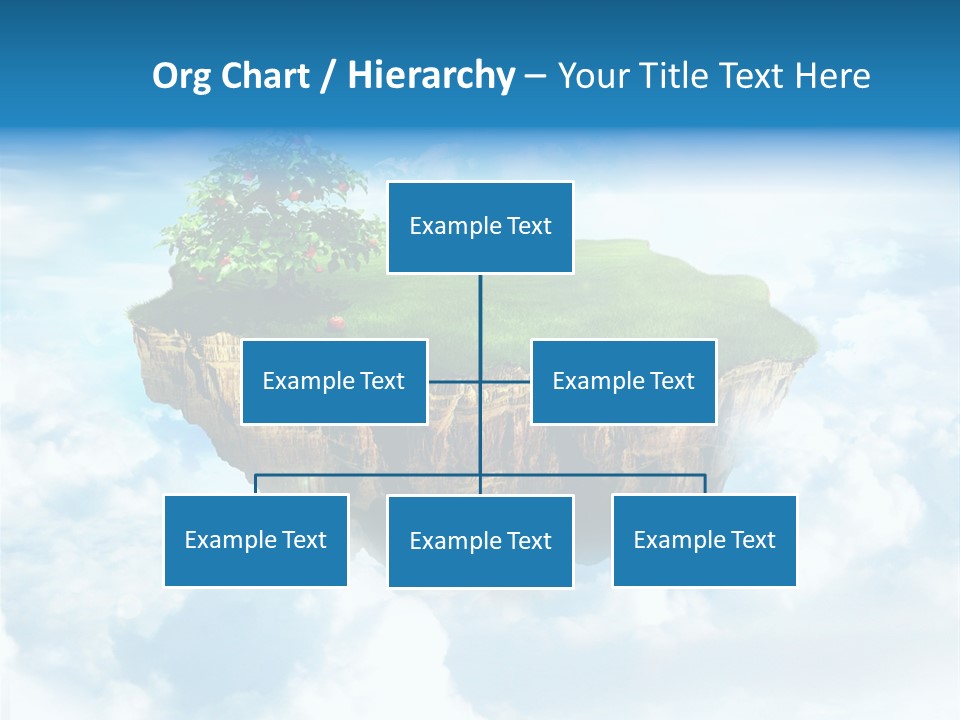 Org Chart / Hierarchy – Your Title Text Here

Example Text

Example Text

Example Text

Example Text

Example Text

Example Text